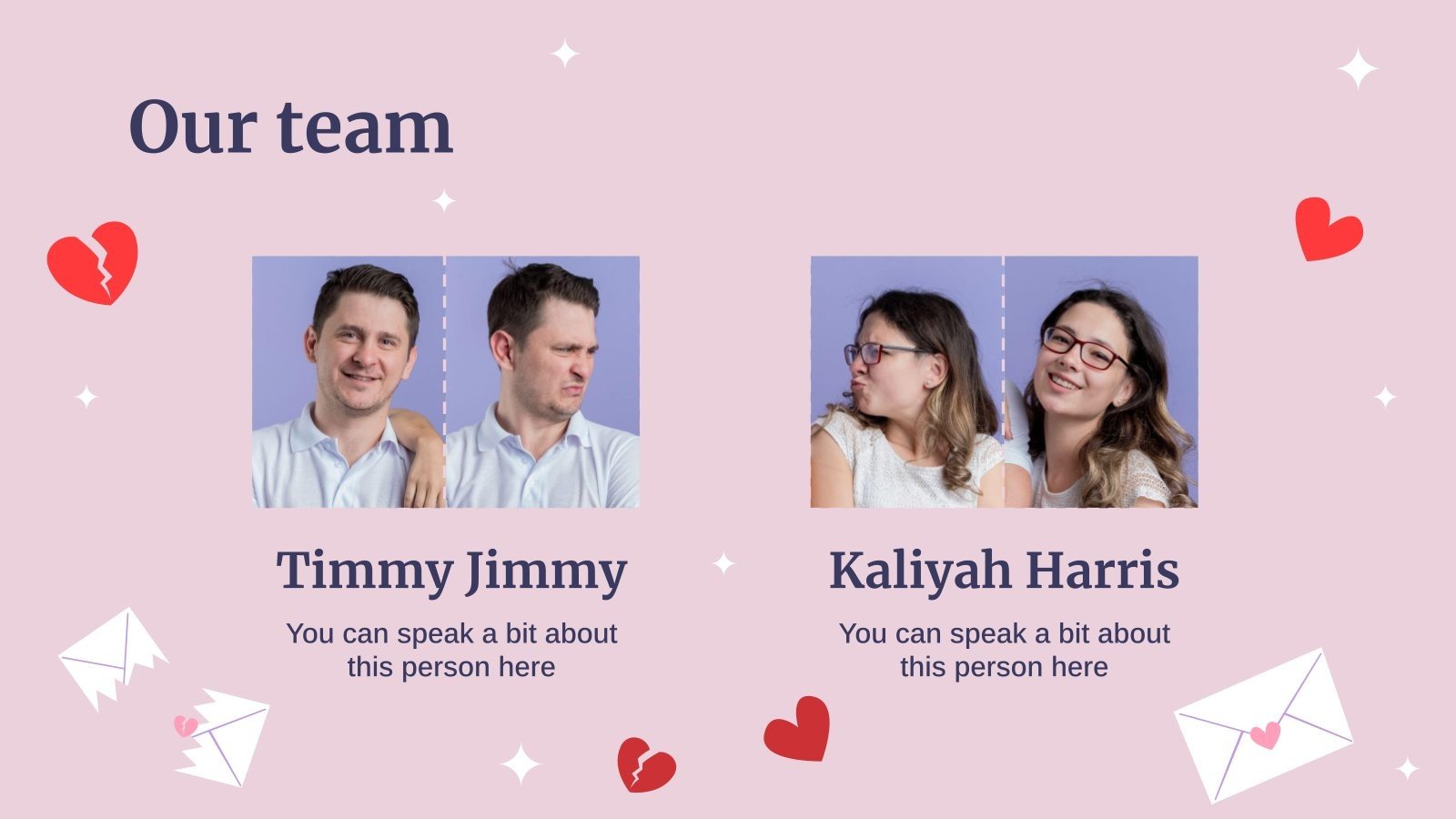 Our team

Timmy Jimmy

You can speak a bit about this person here

Kaliyah Harris

You can speak a bit about this person here